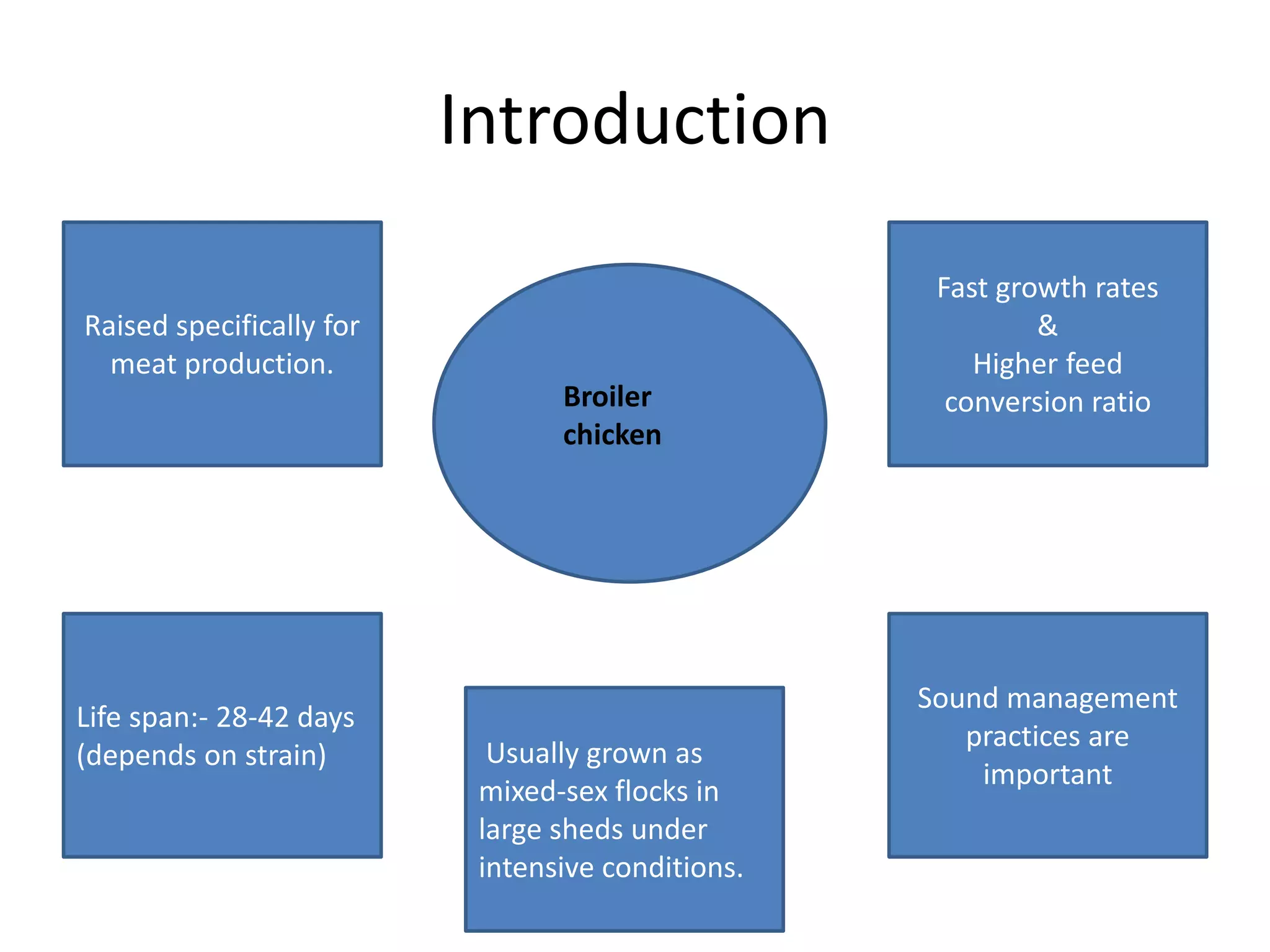 Introduction

Raised specifically for meat production.

Broiler chicken

Fast growth rates
&
Higher feed conversion ratio

Life span:- 28-42 days (depends on strain)

Usually grown as mixed-sex flocks in large sheds under intensive conditions.

Sound management practices are important